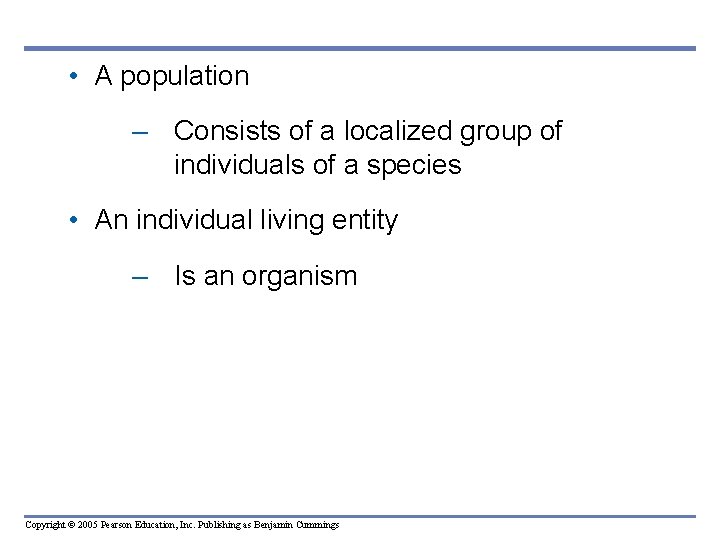 • A population

– Consists of a localized group of individuals of a species

• An individual living entity

– Is an organism

Copyright © 2005 Pearson Education, Inc. Publishing as Benjamin Cummings